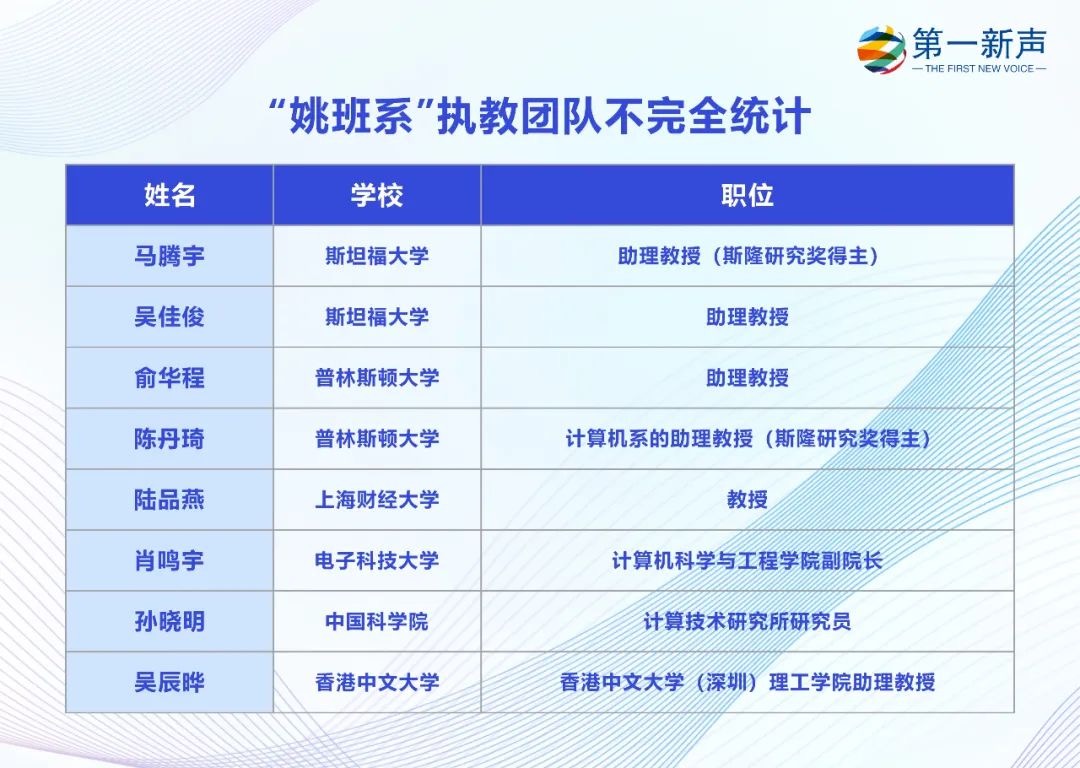 第一新声
— THE FIRST NEW VOICE —

“姚班系”执教团队不完全统计

| 姓名 | 学校 | 职位 |
|---|---|---|
| 马腾宇 | 斯坦福大学 | 助理教授（斯隆研究奖得主） |
| 吴佳俊 | 斯坦福大学 | 助理教授 |
| 俞华程 | 普林斯顿大学 | 助理教授 |
| 陈丹琦 | 普林斯顿大学 | 计算机系的助理教授（斯隆研究奖得主） |
| 陆品燕 | 上海财经大学 | 教授 |
| 肖鸣宇 | 电子科技大学 | 计算机科学与工程学院副院长 |
| 孙晓明 | 中国科学院 | 计算技术研究所研究员 |
| 吴辰晔 | 香港中文大学 | 香港中文大学（深圳）理工学院助理教授 |